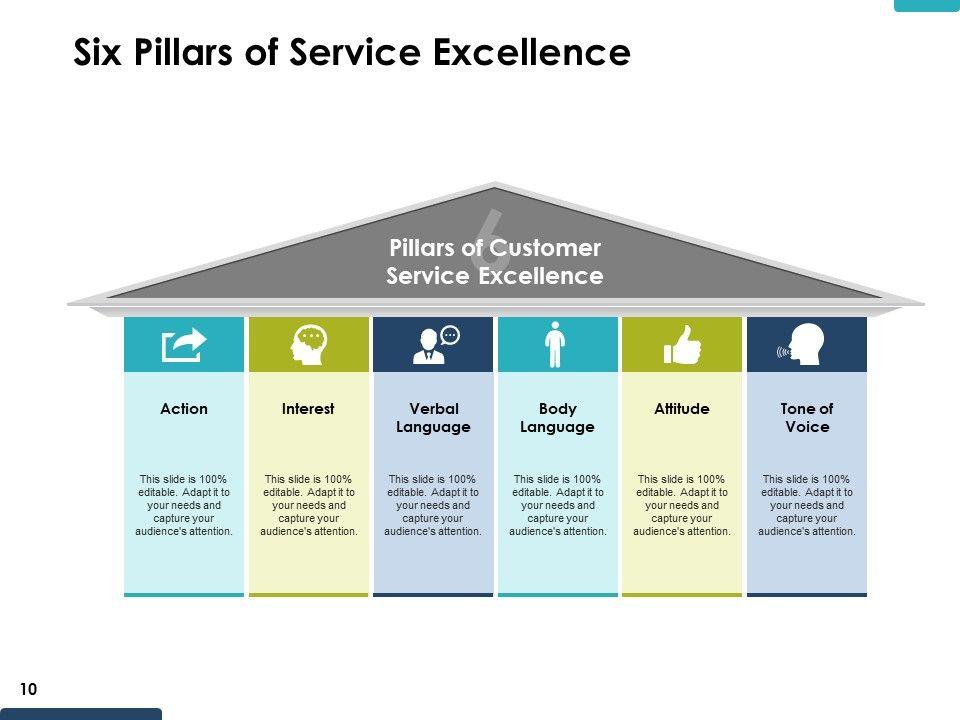 Six Pillars of Service Excellence

6

Pillars of Customer Service Excellence

Action

This slide is 100% editable. Adapt it to your needs and capture your audience's attention.

Interest

This slide is 100% editable. Adapt it to your needs and capture your audience's attention.

Verbal Language

This slide is 100% editable. Adapt it to your needs and capture your audience's attention.

Body Language

This slide is 100% editable. Adapt it to your needs and capture your audience's attention.

Attitude

This slide is 100% editable. Adapt it to your needs and capture your audience's attention.

Tone of Voice

This slide is 100% editable. Adapt it to your needs and capture your audience's attention.

10